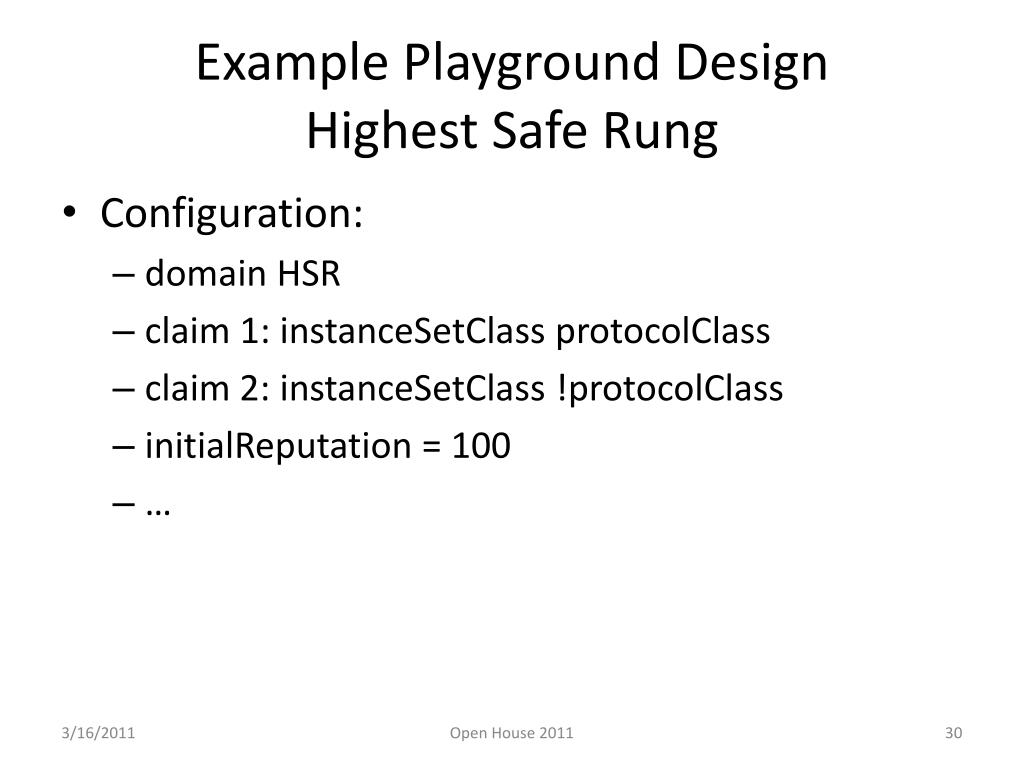 Example Playground Design
Highest Safe Rung

• Configuration:
– domain HSR
– claim 1: instanceSetClass protocolClass
– claim 2: instanceSetClass !protocolClass
– initialReputation = 100
– …

3/16/2011
Open House 2011
30